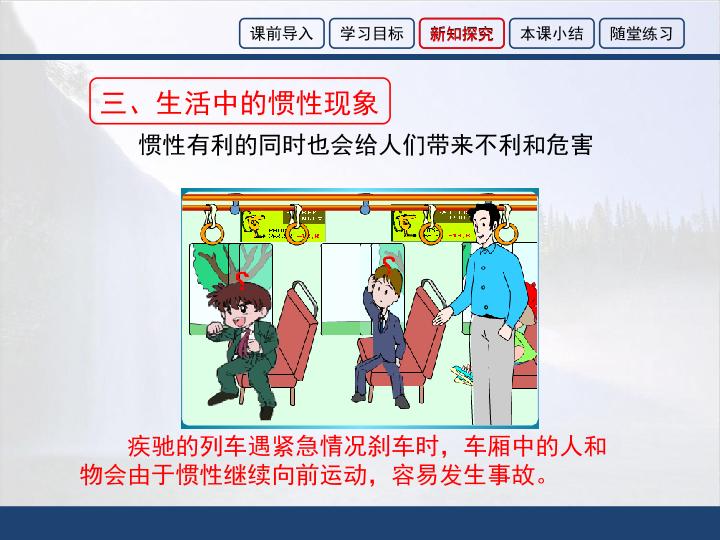 课前导入 学习目标 新知探究 本课小结 随堂练习

三、生活中的惯性现象

惯性有利的同时也会给人们带来不利和危害

疾驰的列车遇紧急情况刹车时，车厢中的人和物会由于惯性继续向前运动，容易发生事故。